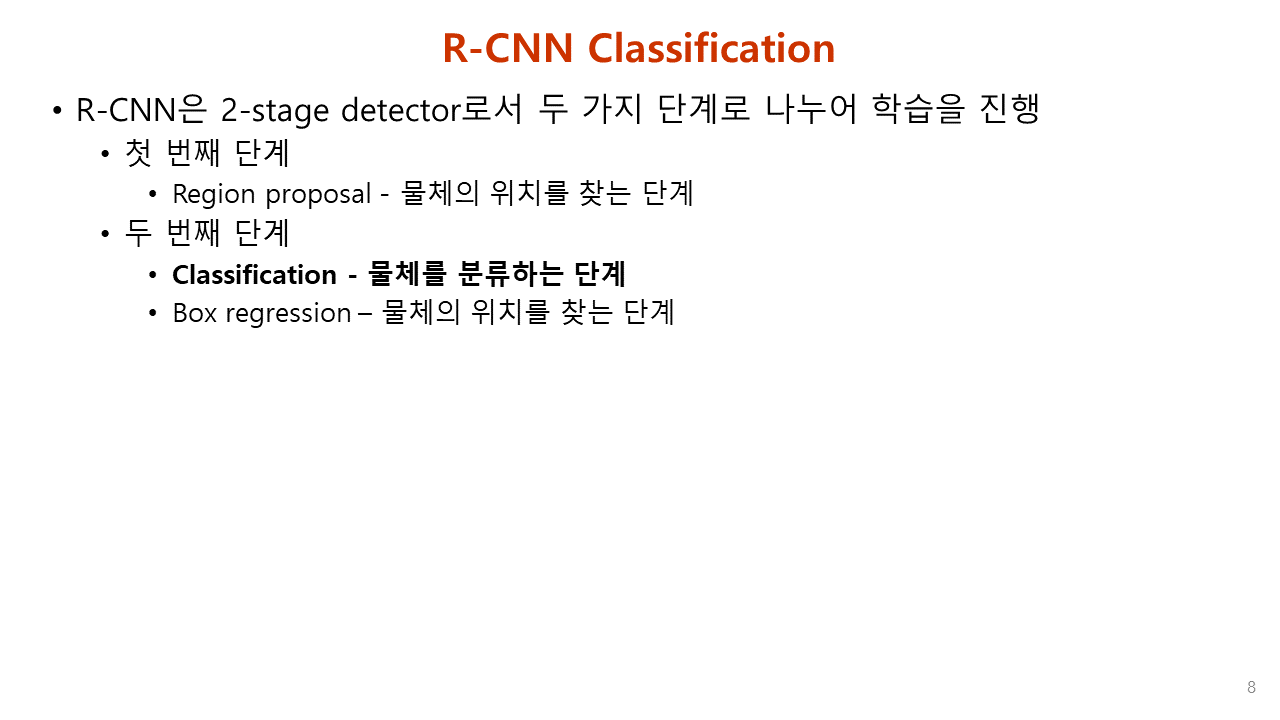 R-CNN Classification

• R-CNN은 2-stage detector로서 두 가지 단계로 나누어 학습을 진행
  • 첫 번째 단계
    • Region proposal - 물체의 위치를 찾는 단계
  • 두 번째 단계
    • Classification - 물체를 분류하는 단계
    • Box regression – 물체의 위치를 찾는 단계

8